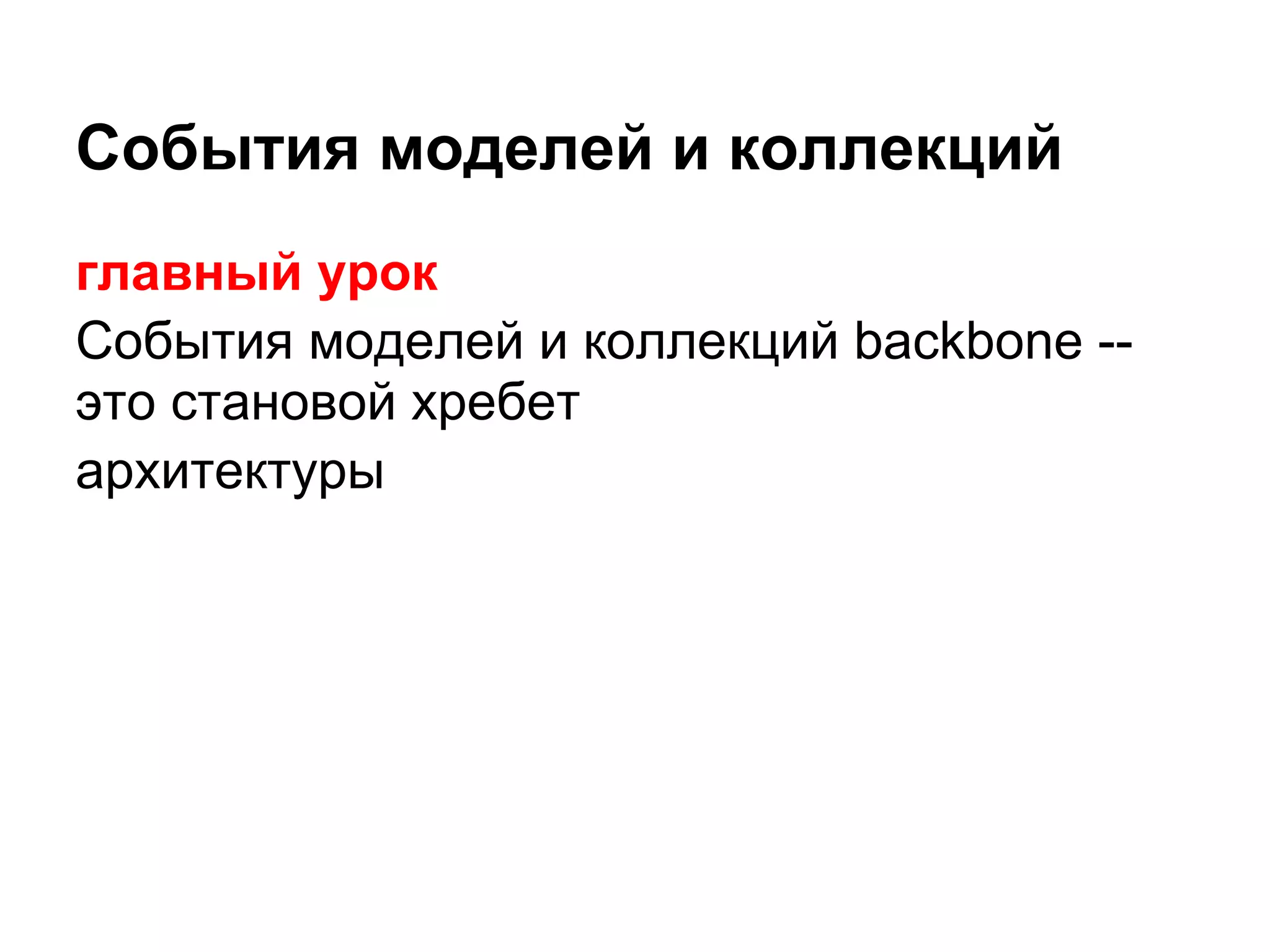 События моделей и коллекций

главный урок

События моделей и коллекций backbone -- это становой хребет
архитектуры